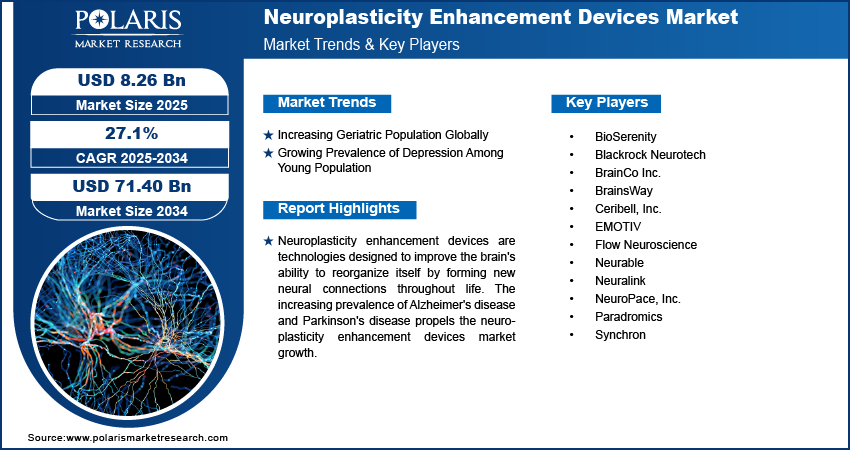 POLARIS
MARKET RESEARCH

Neuroplasticity Enhancement Devices Market
Market Trends & Key Players

USD 8.26 Bn
Market Size 2025

27.1%
CAGR 2025-2034

USD 71.40 Bn
Market Size 2034

Market Trends

★ Increasing Geriatric Population Globally
★ Growing Prevalence of Depression Among Young Population

Report Highlights

★ Neuroplasticity enhancement devices are technologies designed to improve the brain's ability to reorganize itself by forming new neural connections throughout life. The increasing prevalence of Alzheimer's disease and Parkinson's disease propels the neuroplasticity enhancement devices market growth.

Key Players

• BioSerenity
• Blackrock Neurotech
• BrainCo Inc.
• BrainsWay
• Ceribell, Inc.
• EMOTIV
• Flow Neuroscience
• Neurable
• Neuralink
• NeuroPace, Inc.
• Paradromics
• Synchron

Source:www.polarismarketresearch.com